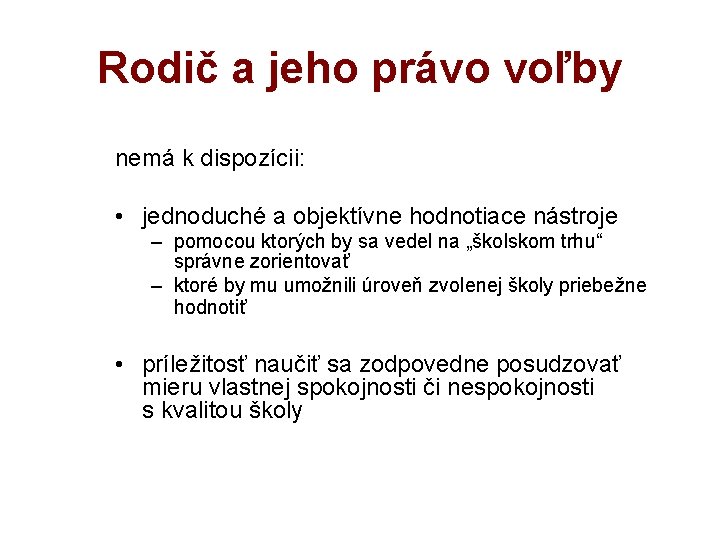 Rodič a jeho právo voľby

nemá k dispozícii:

• jednoduché a objektívne hodnotiace nástroje
– pomocou ktorých by sa vedel na „školskom trhu“ správne zorientovať
– ktoré by mu umožnili úroveň zvolenej školy priebežne hodnotiť

• príležitosť naučiť sa zodpovedne posudzovať mieru vlastnej spokojnosti či nespokojnosti s kvalitou školy